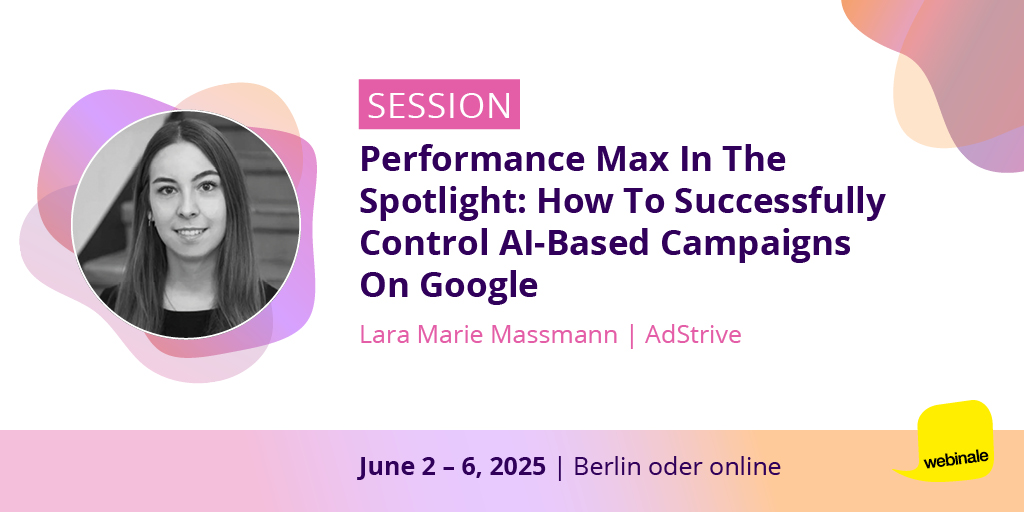 SESSION

Performance Max In The Spotlight: How To Successfully Control AI-Based Campaigns On Google

Lara Marie Massmann | AdStrive

June 2 – 6, 2025 | Berlin oder online

webinale